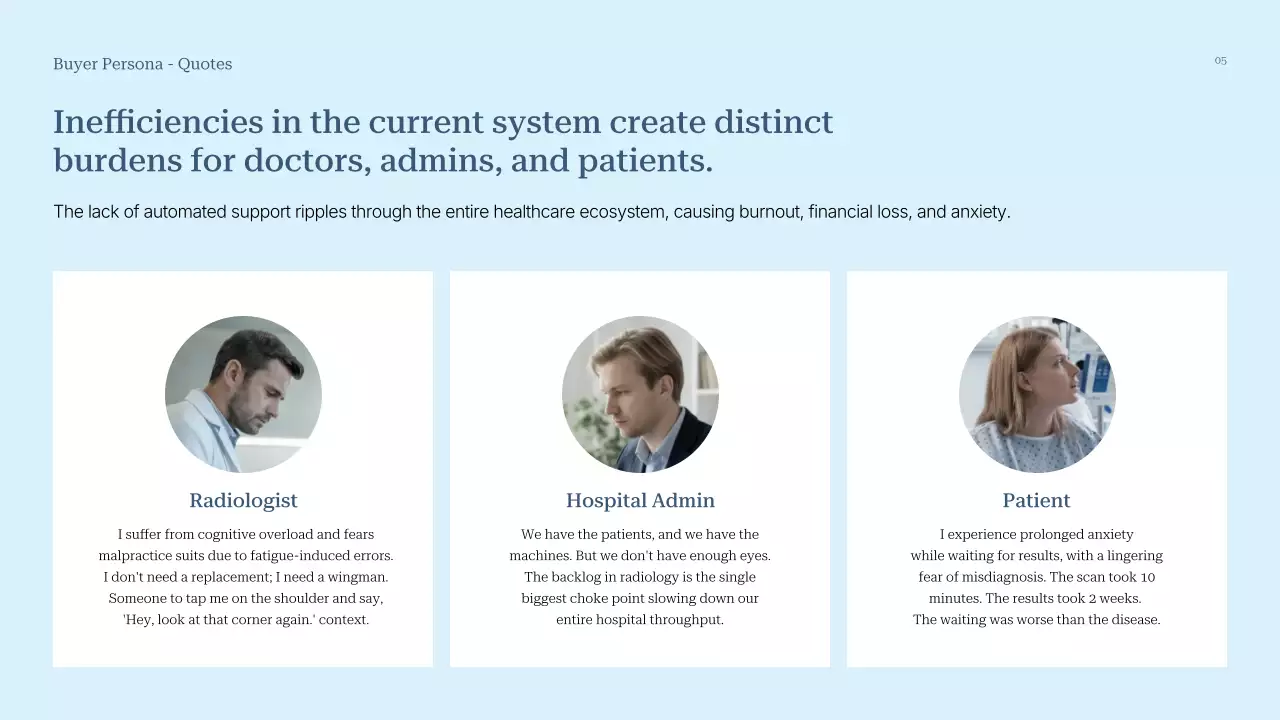 Buyer Persona - Quotes

05

Inefficiencies in the current system create distinct burdens for doctors, admins, and patients.

The lack of automated support ripples through the entire healthcare ecosystem, causing burnout, financial loss, and anxiety.

Radiologist

I suffer from cognitive overload and fears malpractice suits due to fatigue-induced errors. I don't need a replacement; I need a wingman. Someone to tap me on the shoulder and say, 'Hey, look at that corner again.' context.

Hospital Admin

We have the patients, and we have the machines. But we don't have enough eyes. The backlog in radiology is the single biggest choke point slowing down our entire hospital throughput.

Patient

I experience prolonged anxiety while waiting for results, with a lingering fear of misdiagnosis. The scan took 10 minutes. The results took 2 weeks. The waiting was worse than the disease.